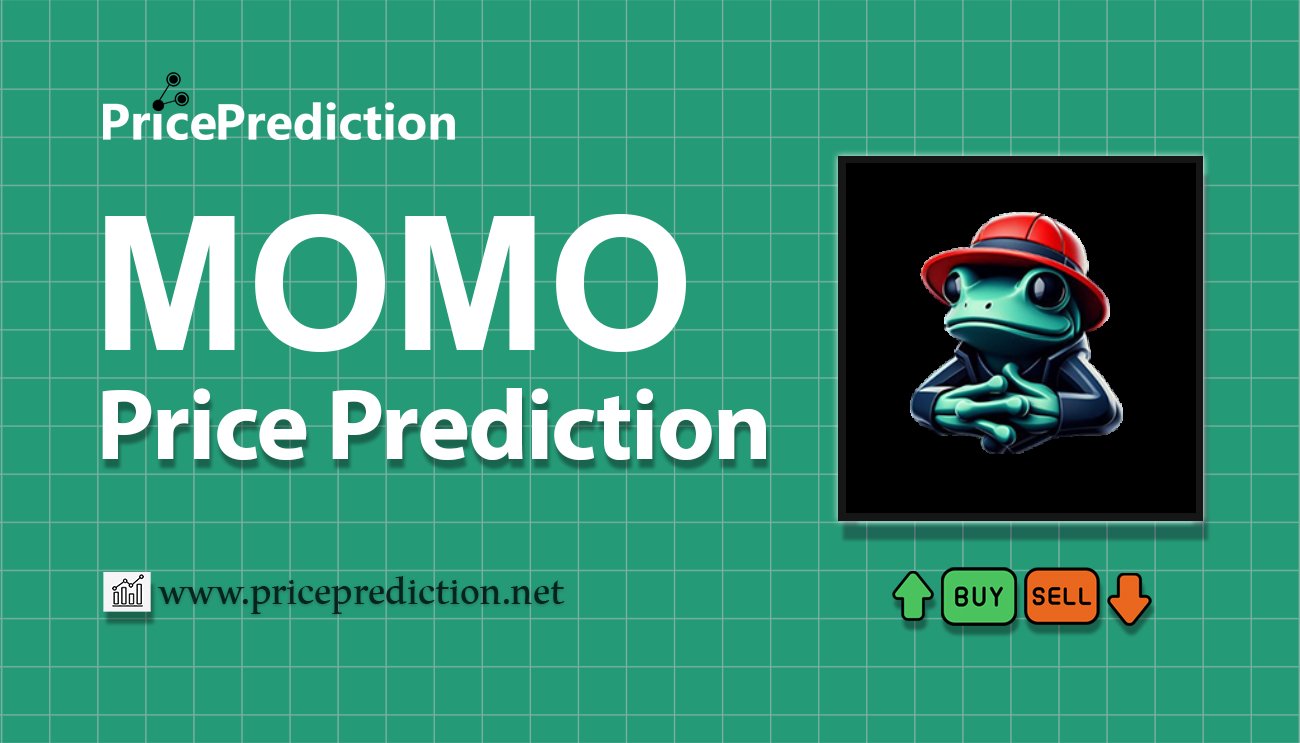 PricePrediction

MOMO
Price Prediction

www.priceprediction.net

BUY SELL